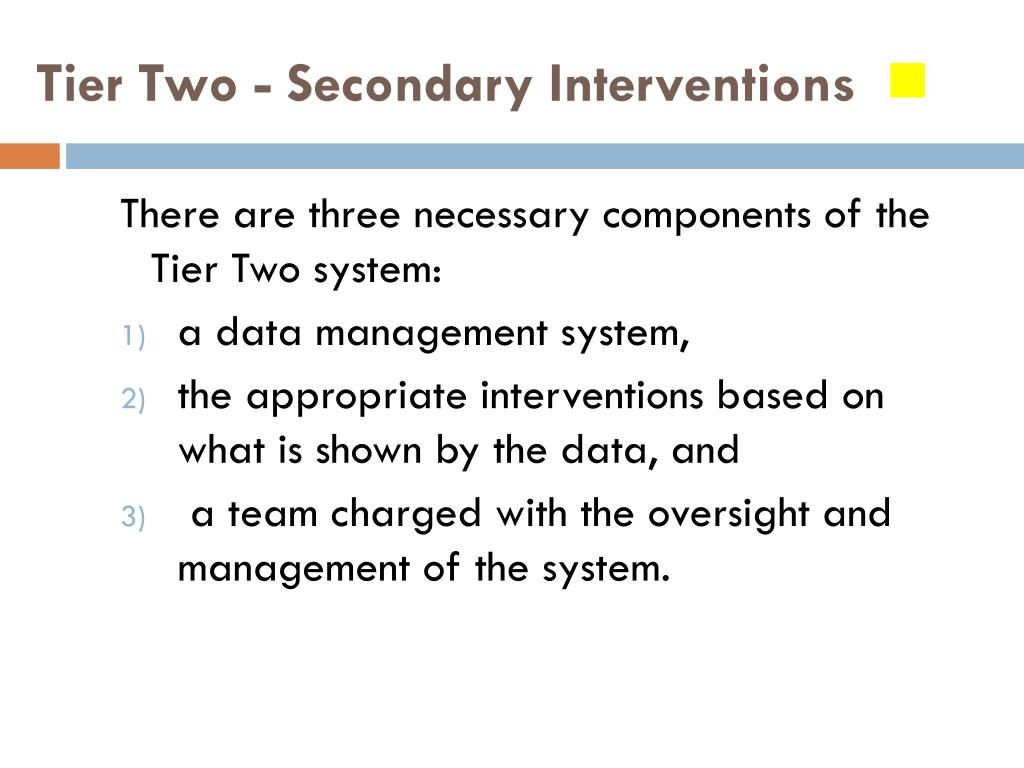 Tier Two - Secondary Interventions

There are three necessary components of the Tier Two system:

1) a data management system,

2) the appropriate interventions based on what is shown by the data, and

3) a team charged with the oversight and management of the system.